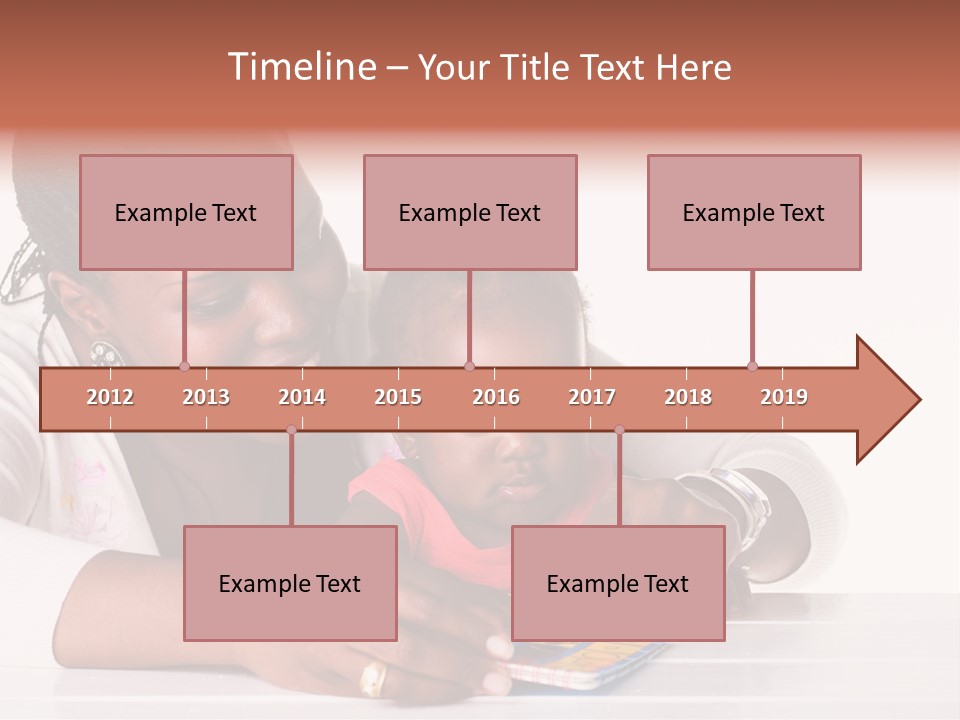 Timeline – Your Title Text Here

Example Text

Example Text

Example Text

2012 2013 2014 2015 2016 2017 2018 2019

Example Text

Example Text